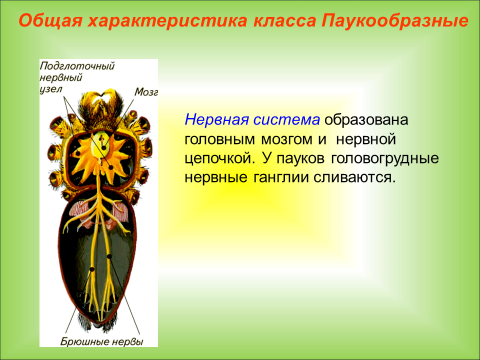 Общая характеристика класса Паукообразные

Подглоточный нервный узел

Мозг

Брюшные нервы

Нервная система образована головным мозгом и нервной цепочкой. У пауков головогрудные нервные ганглии сливаются.